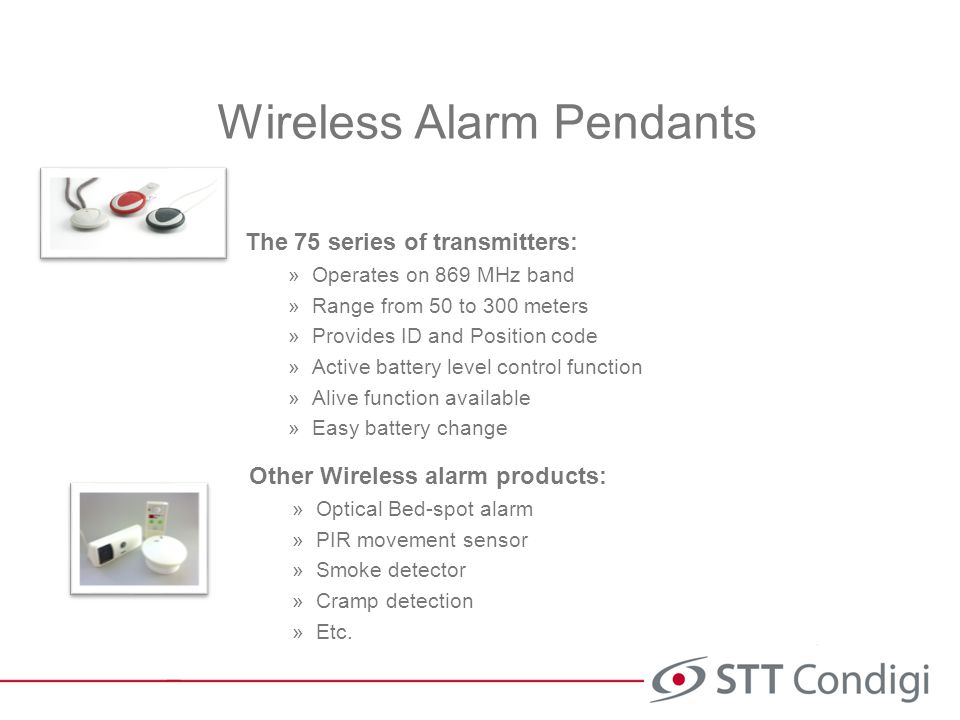 Wireless Alarm Pendants

The 75 series of transmitters:

» Operates on 869 MHz band
» Range from 50 to 300 meters
» Provides ID and Position code
» Active battery level control function
» Alive function available
» Easy battery change

Other Wireless alarm products:

» Optical Bed-spot alarm
» PIR movement sensor
» Smoke detector
» Cramp detection
» Etc.

STT Condigi